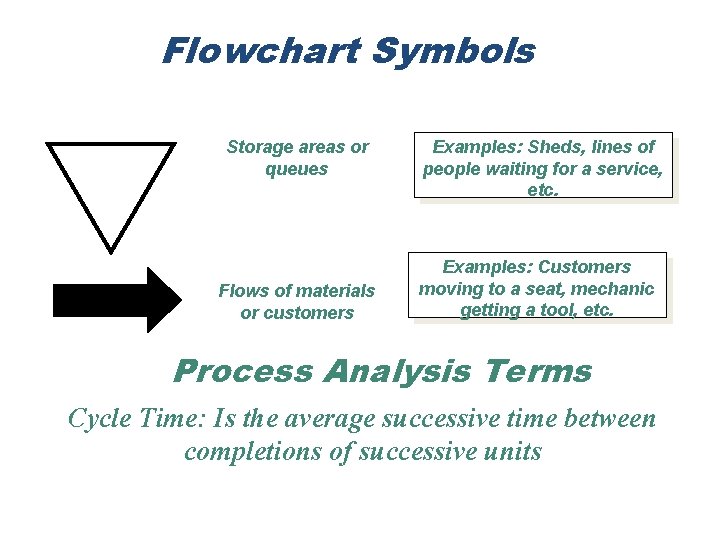 Flowchart Symbols

Storage areas or queues

Examples: Sheds, lines of people waiting for a service, etc.

Flows of materials or customers

Examples: Customers moving to a seat, mechanic getting a tool, etc.

Process Analysis Terms

Cycle Time: Is the average successive time between completions of successive units